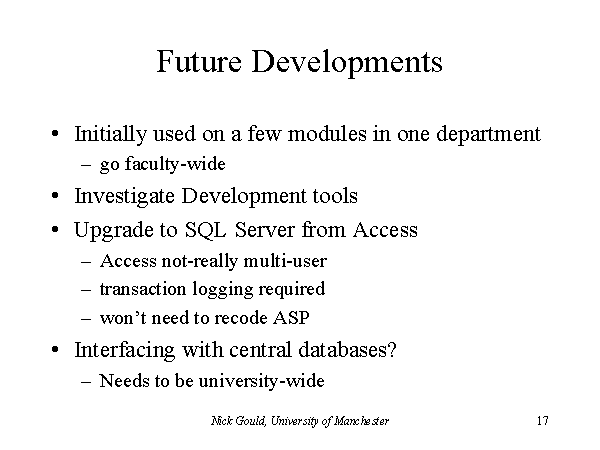 Future Developments

• Initially used on a few modules in one department
  – go faculty-wide
• Investigate Development tools
• Upgrade to SQL Server from Access
  – Access not-really multi-user
  – transaction logging required
  – won't need to recode ASP
• Interfacing with central databases?
  – Needs to be university-wide

Nick Gould, University of Manchester

17